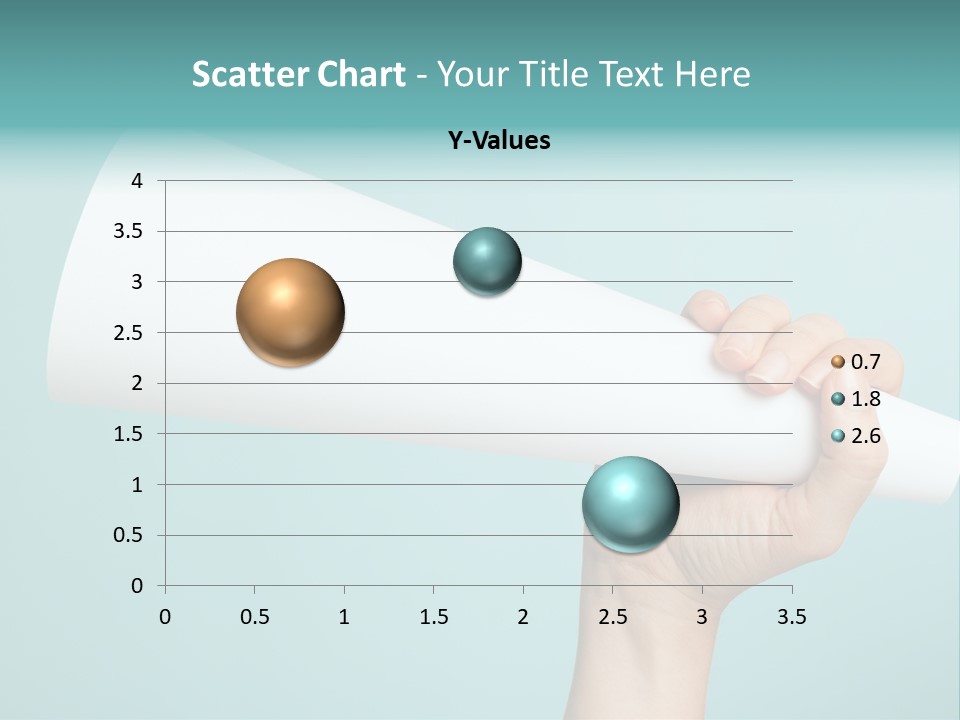 Scatter Chart - Your Title Text Here

Y-Values

4
3.5
3
2.5
2
1.5
1
0.5
0

0 0.5 1 1.5 2 2.5 3 3.5

0.7
1.8
2.6